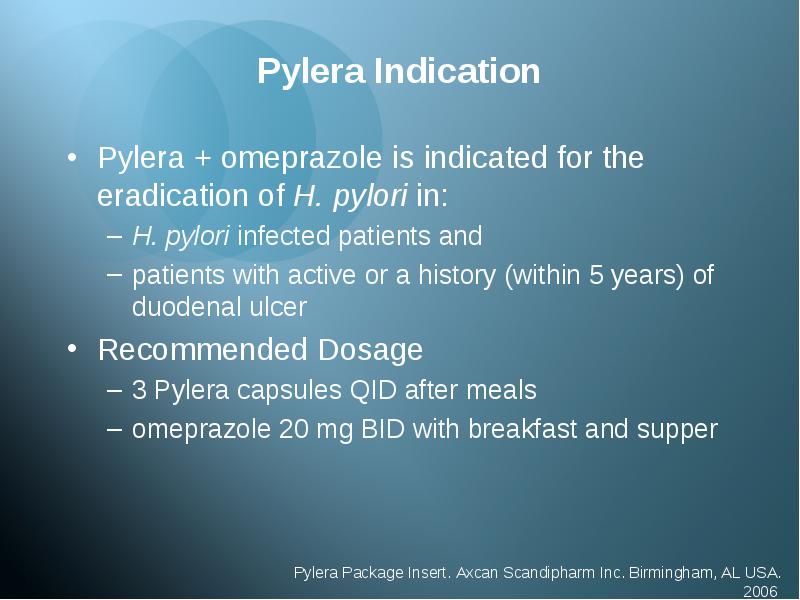 Pylera Indication

• Pylera + omeprazole is indicated for the eradication of H. pylori in:
– H. pylori infected patients and
– patients with active or a history (within 5 years) of duodenal ulcer

• Recommended Dosage
– 3 Pylera capsules QID after meals
– omeprazole 20 mg BID with breakfast and supper

Pylera Package Insert. Axcan Scandipharm Inc. Birmingham, AL USA. 2006